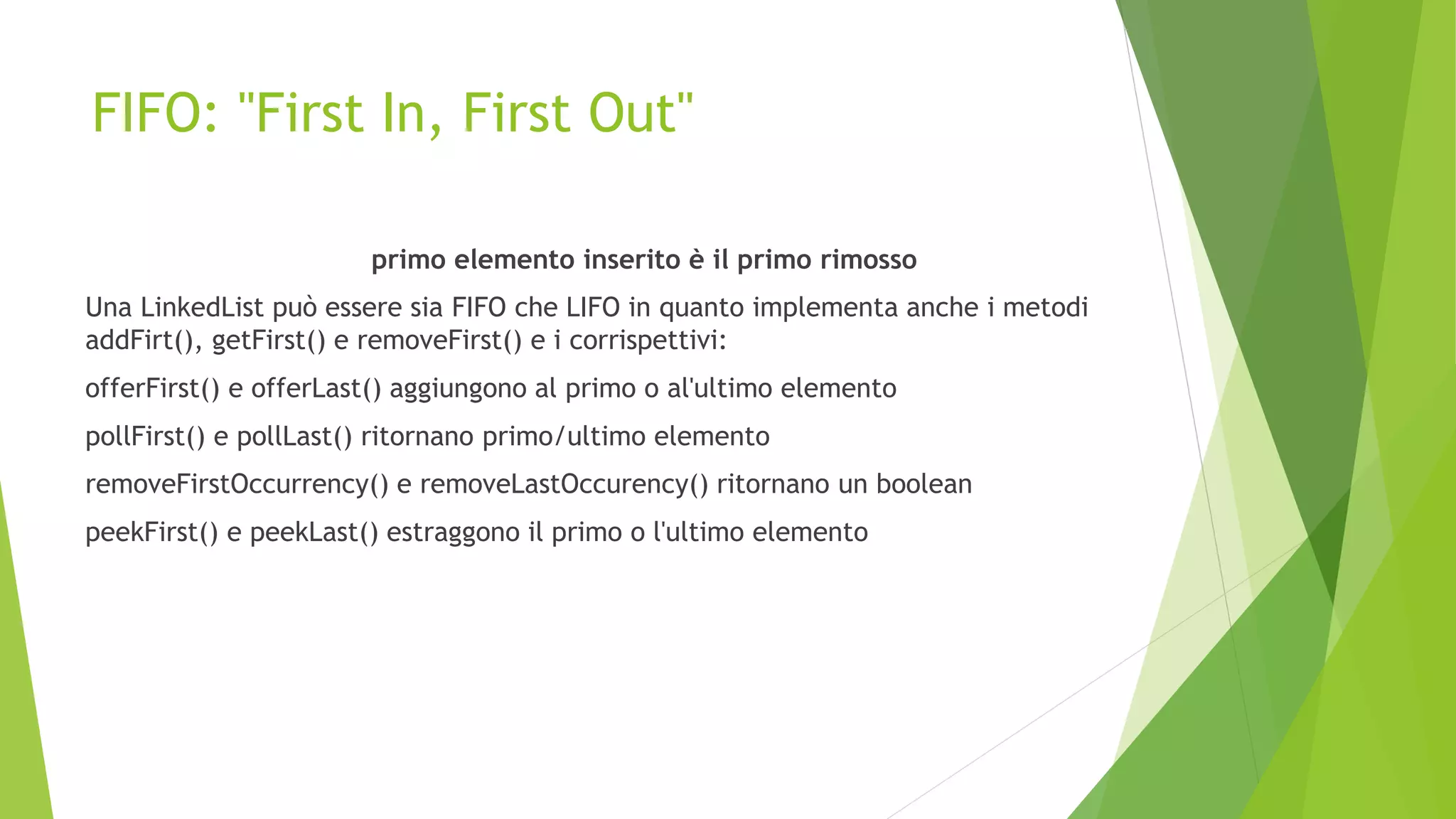 FIFO: "First In, First Out"

primo elemento inserito è il primo rimosso

Una LinkedList può essere sia FIFO che LIFO in quanto implementa anche i metodi addFirt(), getFirst() e removeFirst() e i corrispettivi:

offerFirst() e offerLast() aggiungono al primo o al'ultimo elemento

pollFirst() e pollLast() ritornano primo/ultimo elemento

removeFirstOccurrency() e removeLastOccurency() ritornano un boolean

peekFirst() e peekLast() estraggono il primo o l'ultimo elemento